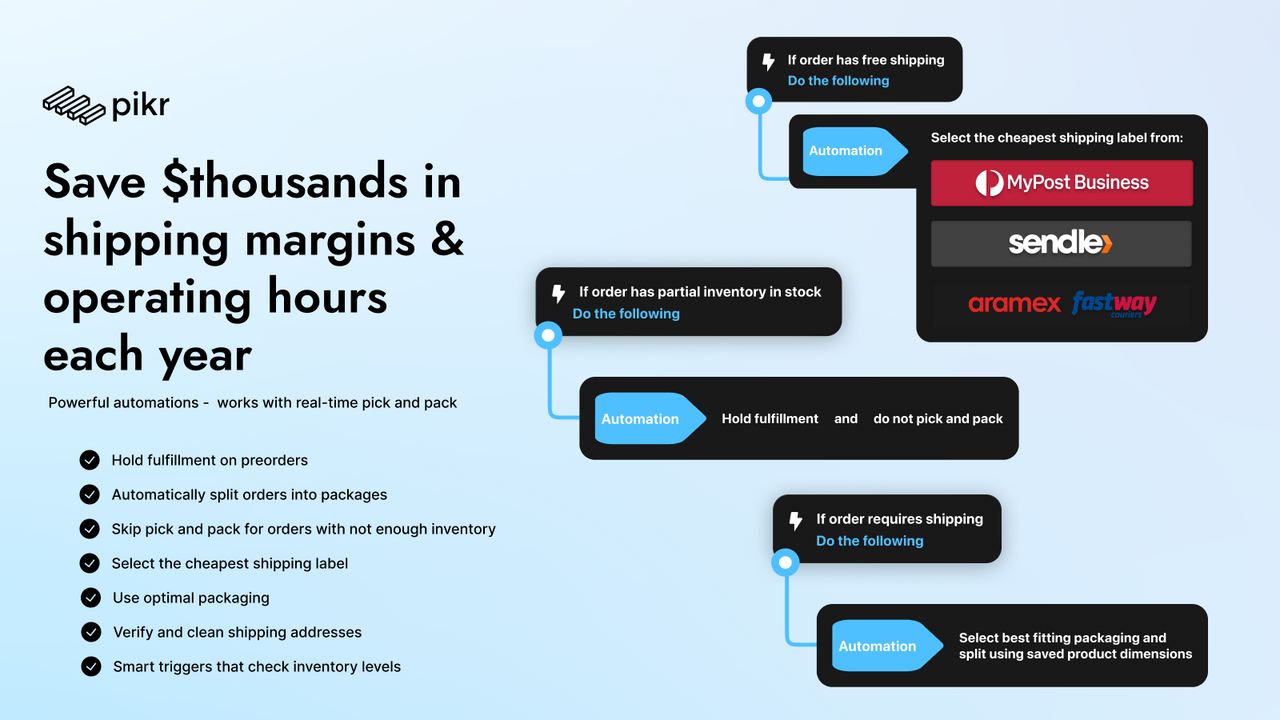 pikr

Save $thousands in shipping margins & operating hours each year

Powerful automations - works with real-time pick and pack

Hold fulfillment on preorders

Automatically split orders into packages

Skip pick and pack for orders with not enough inventory

Select the cheapest shipping label

Use optimal packaging

Verify and clean shipping addresses

Smart triggers that check inventory levels

If order has free shipping
Do the following

Automation

Select the cheapest shipping label from:

MyPost Business

sendle

aramex fastway couriers

If order has partial inventory in stock
Do the following

Automation

Hold fulfillment and do not pick and pack

If order requires shipping
Do the following

Automation

Select best fitting packaging and split using saved product dimensions